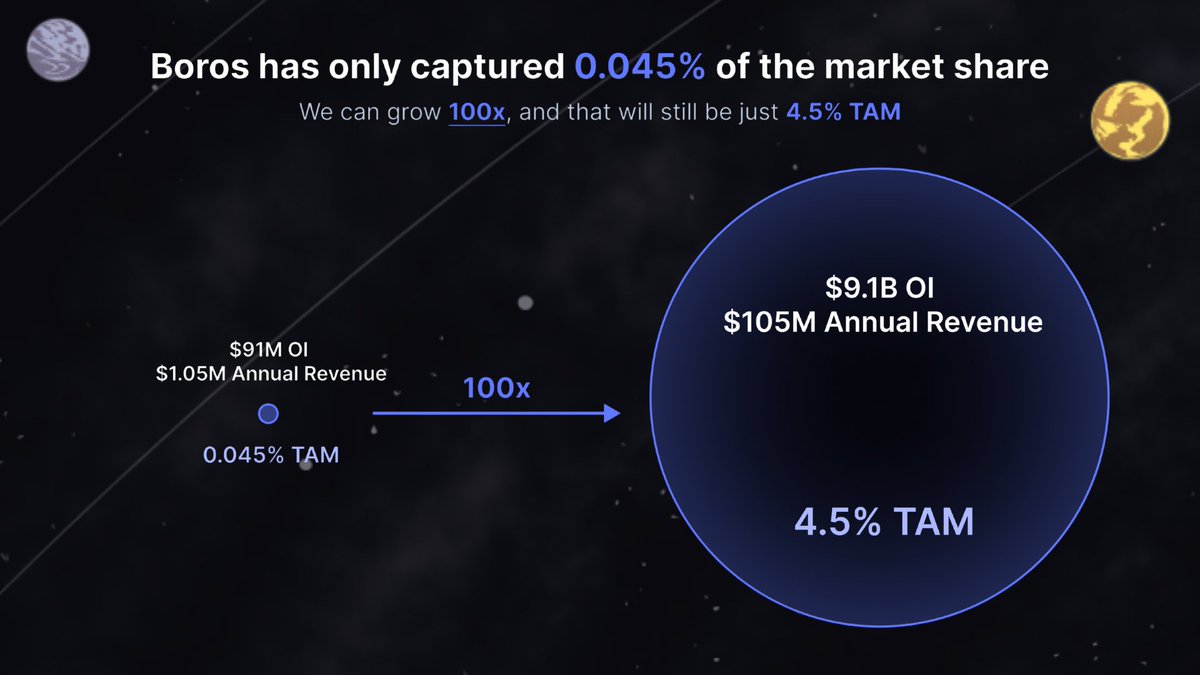 Boros has only captured 0.045% of the market share

We can grow 100x, and that will still be just 4.5% TAM

$91M OI
$1.05M Annual Revenue

0.045% TAM

100x

$9.1B OI
$105M Annual Revenue

4.5% TAM